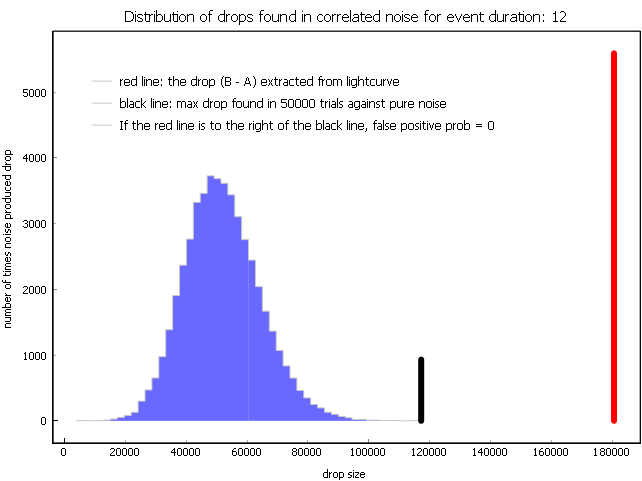 Distribution of drops found in correlated noise for event duration: 12

red line: the drop (B - A) extracted from lightcurve
black line: max drop found in 50000 trials against pure noise
If the red line is to the right of the black line, false positive prob = 0

number of times noise produced drop

5000
4000
3000
2000
1000
0

0
20000
40000
60000
80000
100000
120000
140000
160000
180000

drop size